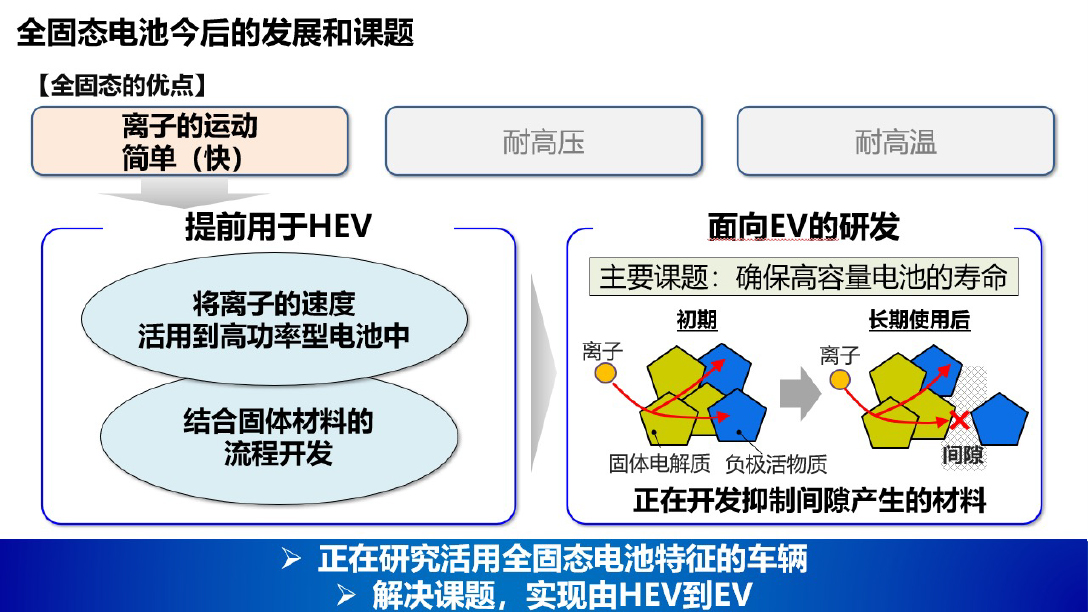 全固态电池今后的发展和课题

【全固态的优点】

离子的运动
简单（快）

耐高压

耐高温

提前用于HEV

将离子的速度
活用到高功率型电池中

结合固体材料的
流程开发

面向EV的研发

主要课题：确保高容量电池的寿命

初期

离子

固体电解质

负极活物质

长期使用后

离子

间隙

正在开发抑制间隙产生的材料

➢ 正在研究活用全固态电池特征的车辆
➢ 解决课题，实现由HEV到EV